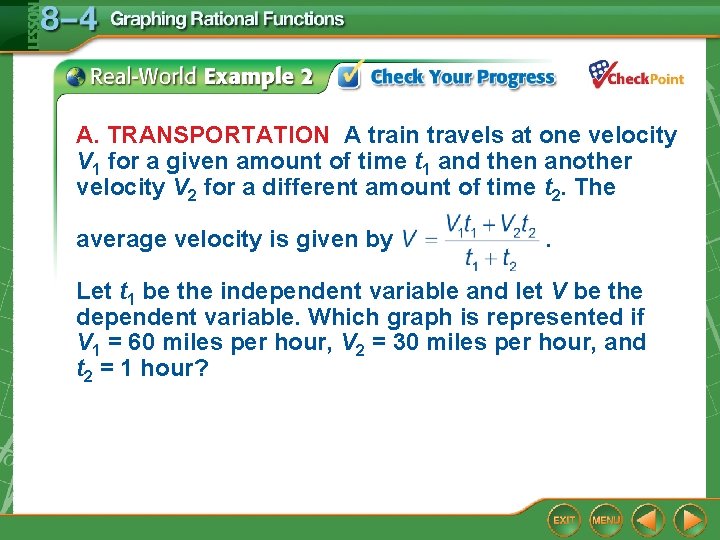 LESSON 8–4 Graphing Rational Functions

Real-World Example 2 Check Your Progress CheckPoint

A. TRANSPORTATION A train travels at one velocity $V_1$ for a given amount of time $t_1$ and then another velocity $V_2$ for a different amount of time $t_2$. The average velocity is given by $V = \frac{V_1t_1 + V_2t_2}{t_1 + t_2}$.

Let $t_1$ be the independent variable and let $V$ be the dependent variable. Which graph is represented if $V_1$ = 60 miles per hour, $V_2$ = 30 miles per hour, and $t_2$ = 1 hour?

EXIT MENU